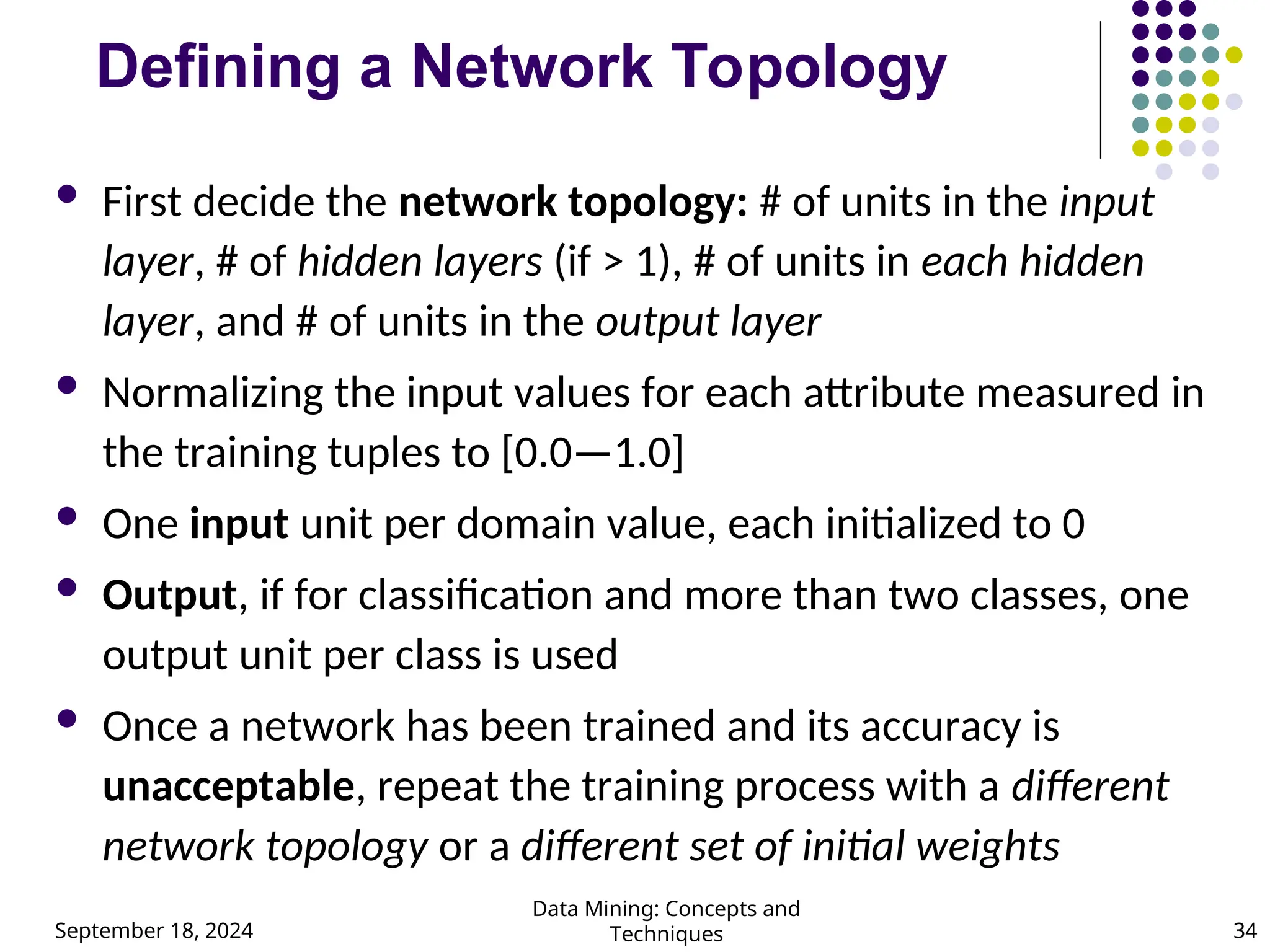 Defining a Network Topology

- First decide the network topology: # of units in the input layer, # of hidden layers (if > 1), # of units in each hidden layer, and # of units in the output layer
- Normalizing the input values for each attribute measured in the training tuples to [0.0—1.0]
- One input unit per domain value, each initialized to 0
- Output, if for classification and more than two classes, one output unit per class is used
- Once a network has been trained and its accuracy is unacceptable, repeat the training process with a different network topology or a different set of initial weights

September 18, 2024

Data Mining: Concepts and Techniques

34